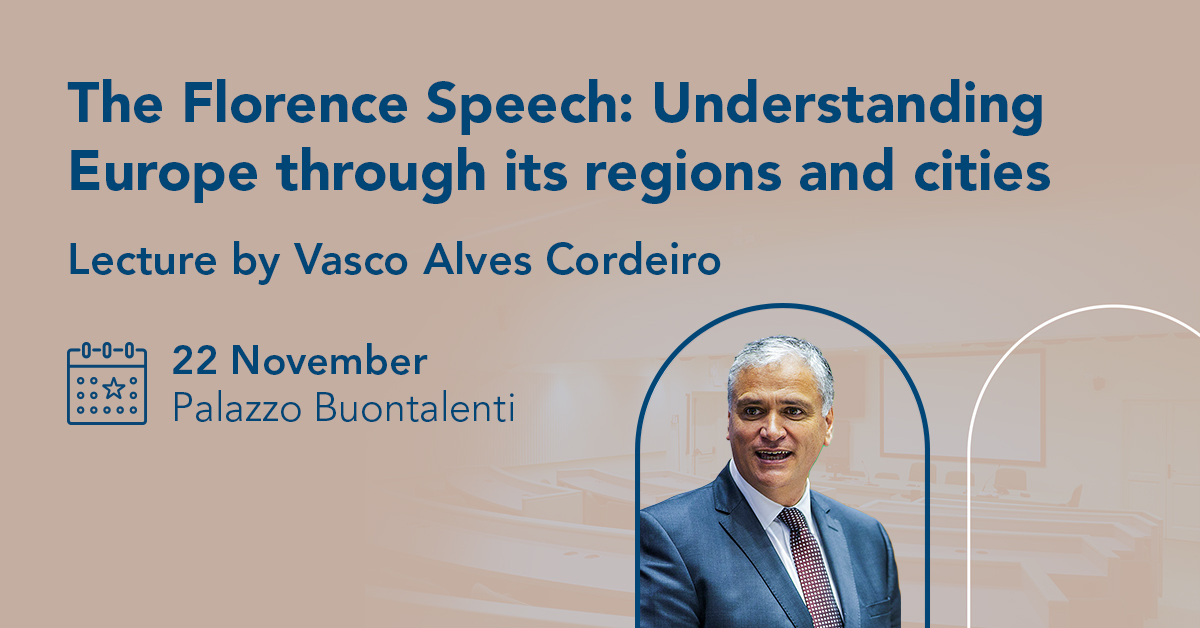 The Florence Speech: Understanding Europe through its regions and cities

Lecture by Vasco Alves Cordeiro

22 November
Palazzo Buontalenti